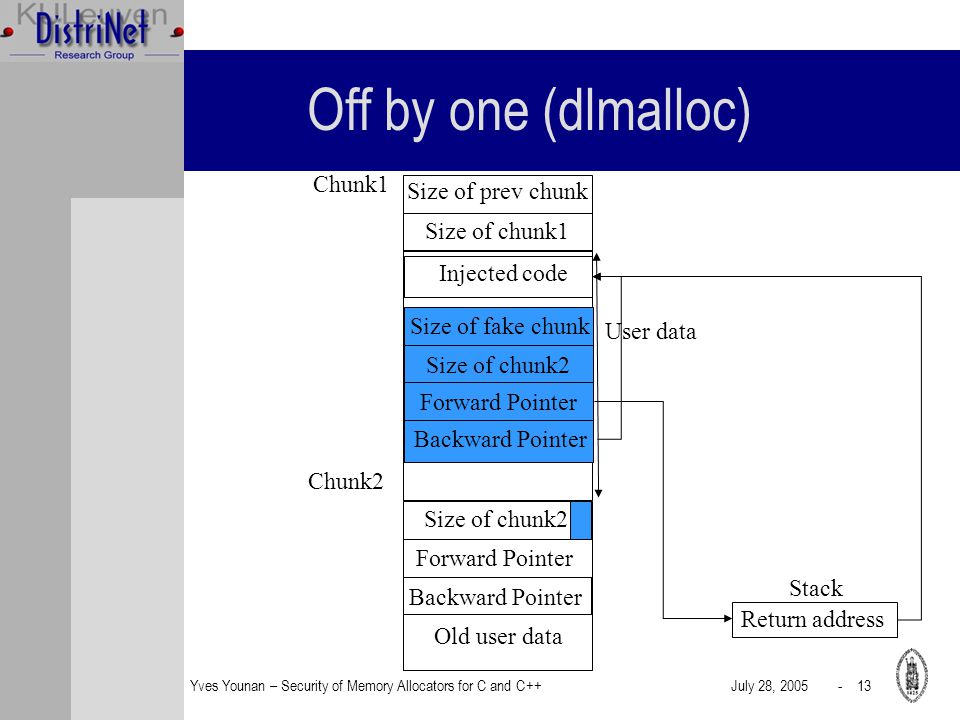 KULeuven
DistriNet
Research Group

Off by one (dlmalloc)

Chunk1
Size of prev chunk
Size of chunk1
Injected code
Size of fake chunk
Size of chunk2
Forward Pointer
Backward Pointer
User data
Chunk2
Size of chunk2
Forward Pointer
Backward Pointer
Old user data
Stack
Return address

Yves Younan – Security of Memory Allocators for C and C++
July 28, 2005 - 13